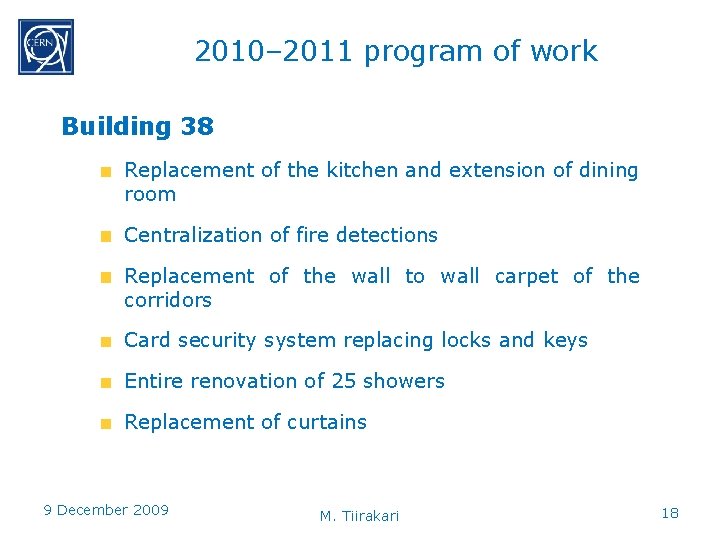 CERN

2010–2011 program of work

Building 38

Replacement of the kitchen and extension of dining room

Centralization of fire detections

Replacement of the wall to wall carpet of the corridors

Card security system replacing locks and keys

Entire renovation of 25 showers

Replacement of curtains

9 December 2009

M. Tiirakari

18